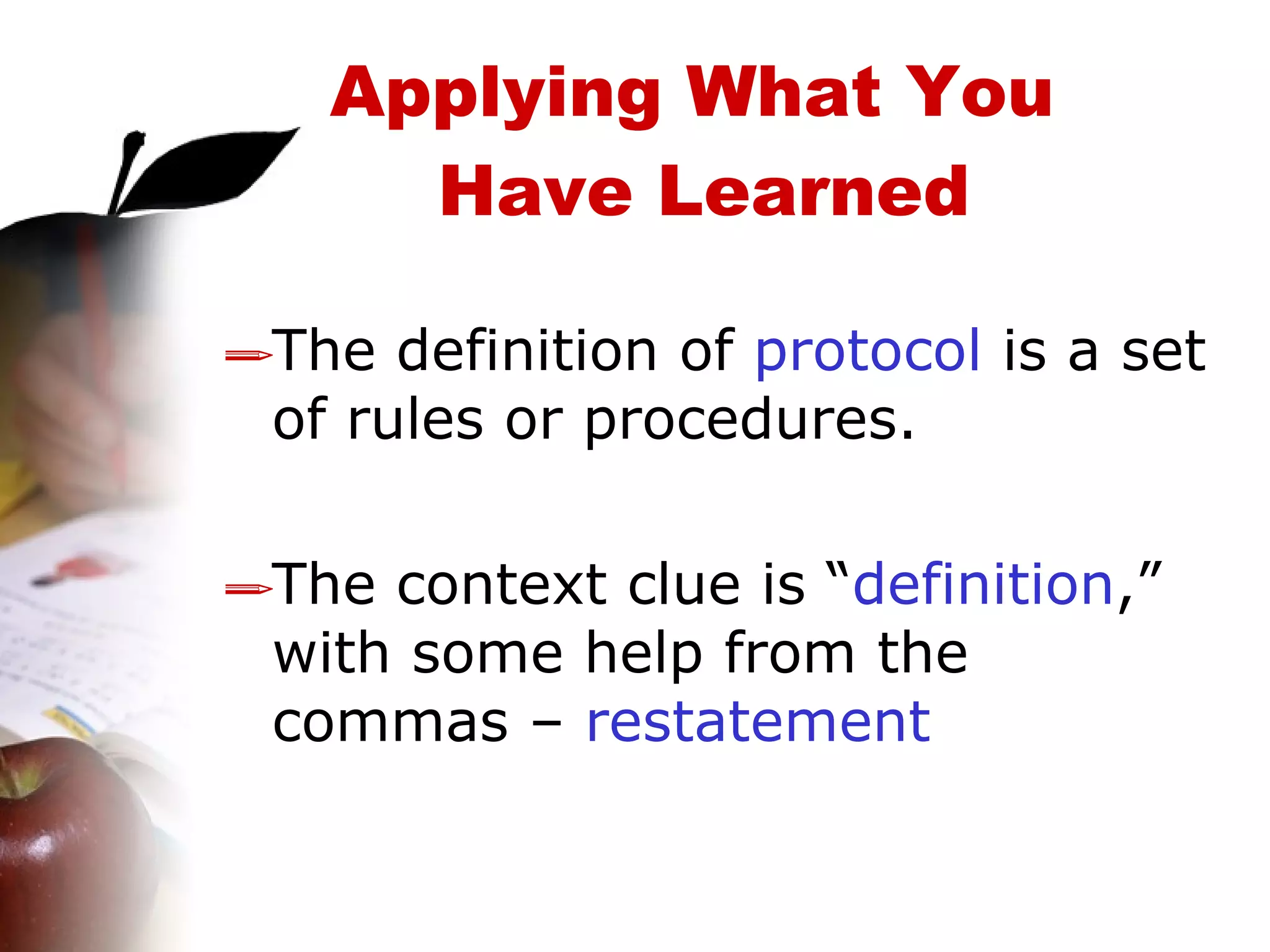 Applying What You Have Learned

The definition of protocol is a set of rules or procedures.

The context clue is “definition,” with some help from the commas – restatement